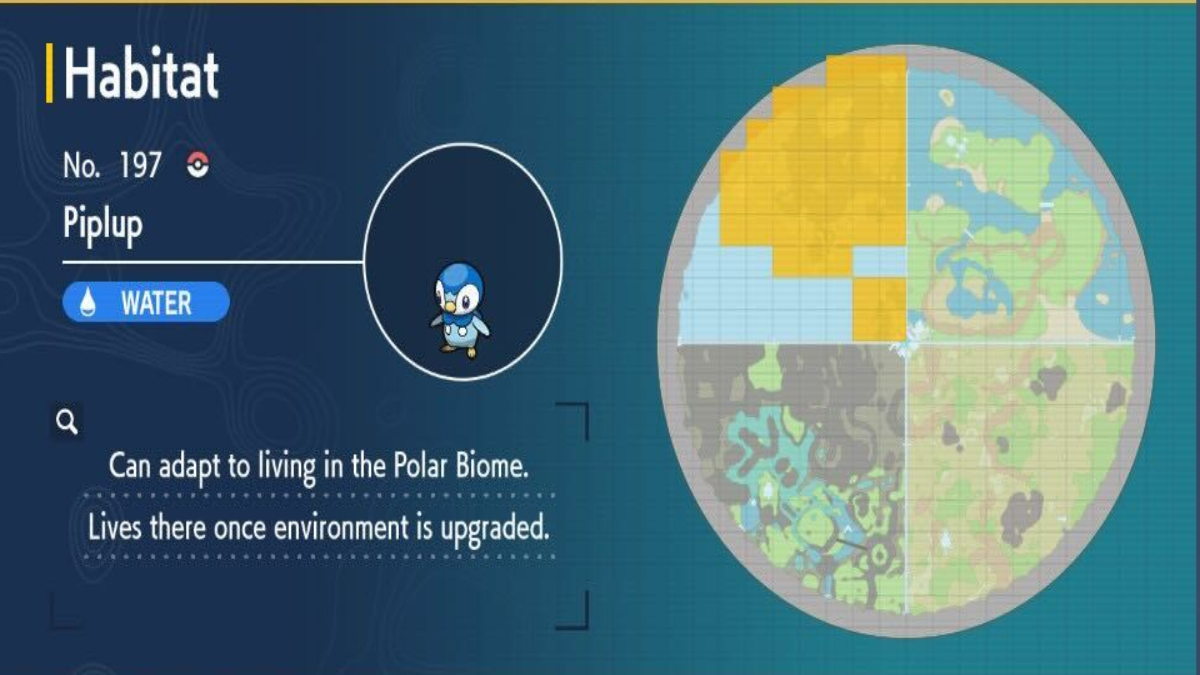 Habitat

No. 197

Piplup

WATER

Can adapt to living in the Polar Biome.
Lives there once environment is upgraded.